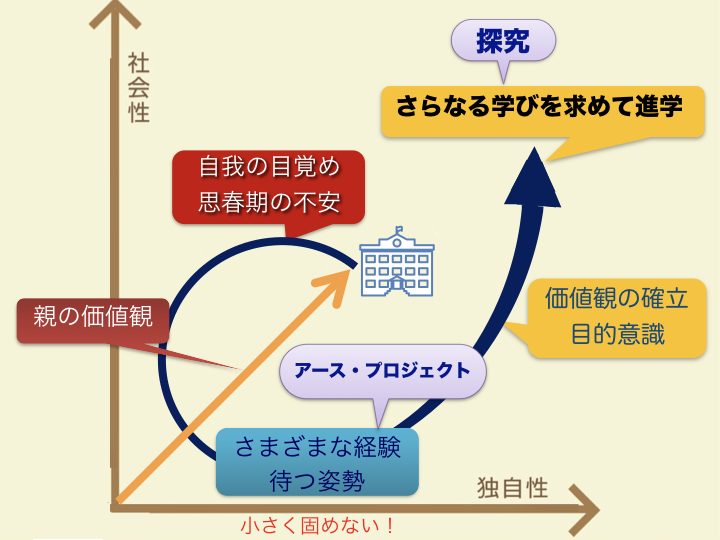 社会性

探究

さらなる学びを求めて進学

自我の目覚め
思春期の不安

親の価値観

価値観の確立
目的意識

アース・プロジェクト

さまざまな経験
待つ姿勢

独自性

小さく固めない！